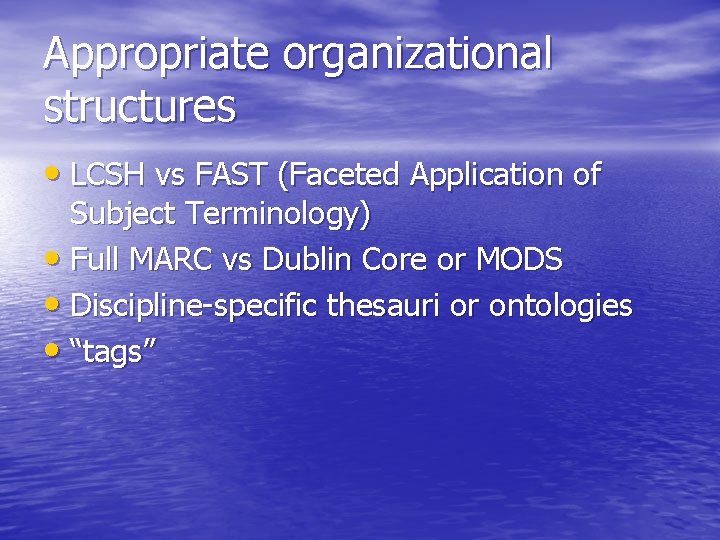 Appropriate organizational structures

• LCSH vs FAST (Faceted Application of Subject Terminology)
• Full MARC vs Dublin Core or MODS
• Discipline-specific thesauri or ontologies
• “tags”